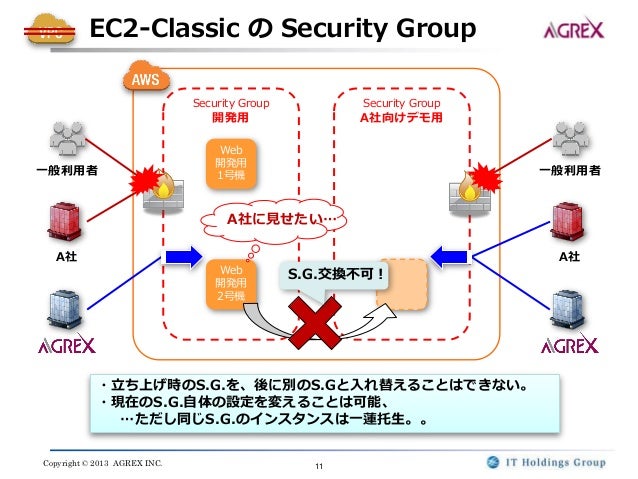 VPC

EC2-Classic の Security Group

AGREX

AWS

Security Group
開発用

Security Group
A社向けデモ用

Web
開発用
1号機

A社に見せたい…

Web
開発用
2号機

S.G.交換不可！

一般利用者

A社

AGREX

一般利用者

A社

AGREX

・立ち上げ時のS.G.を、後に別のS.Gと入れ替えることはできない。
・現在のS.G.自体の設定を変えることは可能、
…ただし同じS.G.のインスタンスは一蓮托生。。

Copyright © 2013 AGREX INC.

11

IT Holdings Group